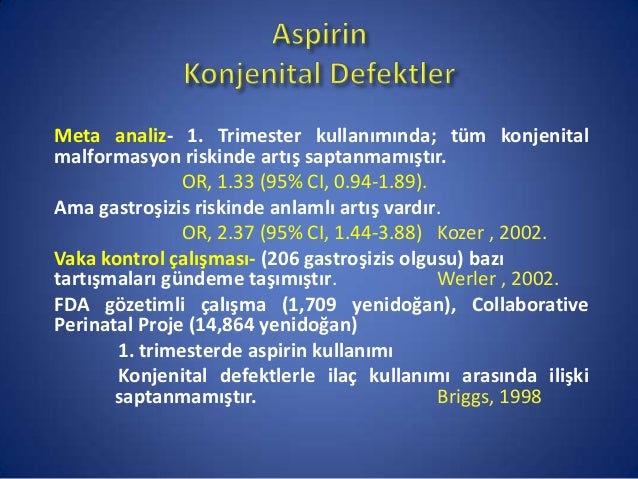 Aspirin
Konjenital Defektler

Meta analiz- 1. Trimester kullanımında; tüm konjenital malformasyon riskinde artış saptanmamıştır.

OR, 1.33 (95% CI, 0.94-1.89).

Ama gastroşizis riskinde anlamlı artış vardır.

OR, 2.37 (95% CI, 1.44-3.88) Kozer , 2002.

Vaka kontrol çalışması- (206 gastroşizis olgusu) bazı tartışmaları gündeme taşımıştır. Werler , 2002.

FDA gözetimli çalışma (1,709 yenidoğan), Collaborative Perinatal Proje (14,864 yenidoğan)

1. trimesterde aspirin kullanımı

Konjenital defektlerle ilaç kullanımı arasında ilişki saptanmamıştır. Briggs, 1998